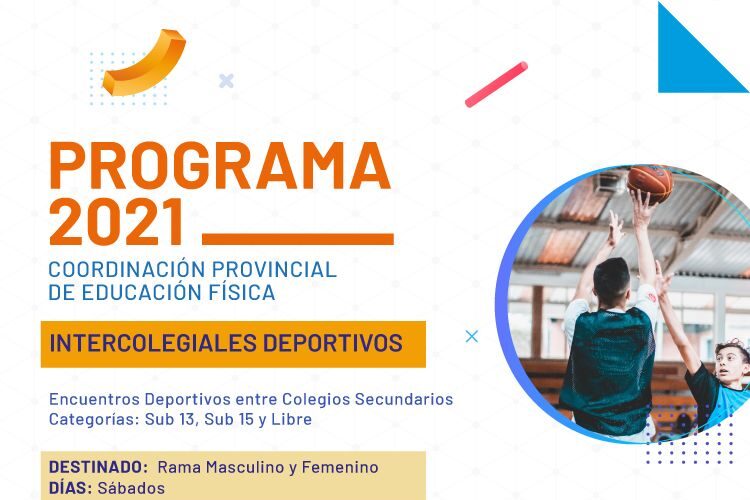 PROGRAMA
2021

COORDINACIÓN PROVINCIAL
DE EDUCACIÓN FÍSICA

INTERCOLEGIALES DEPORTIVOS

Encuentros Deportivos entre Colegios Secundarios
Categorías: Sub 13, Sub 15 y Libre

DESTINADO: Rama Masculino y Femenino
DÍAS: Sábados